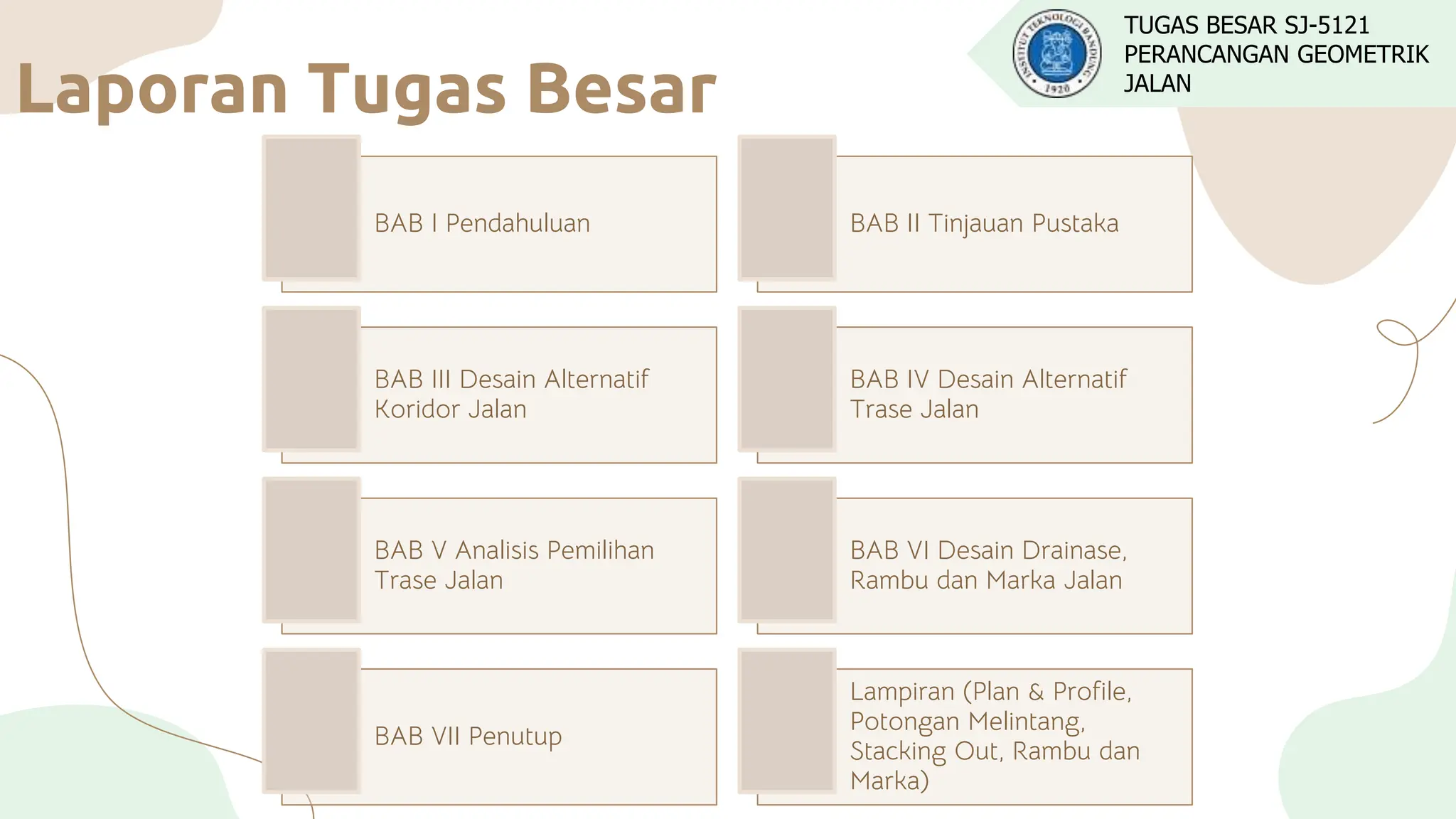 INSTITUT TEKNOLOGI BANDUNG
1920

TUGAS BESAR SJ-5121
PERANCANGAN GEOMETRIK
JALAN

Laporan Tugas Besar

BAB I Pendahuluan

BAB II Tinjauan Pustaka

BAB III Desain Alternatif Koridor Jalan

BAB IV Desain Alternatif Trase Jalan

BAB V Analisis Pemilihan Trase Jalan

BAB VI Desain Drainase, Rambu dan Marka Jalan

BAB VII Penutup

Lampiran (Plan & Profile, Potongan Melintang, Stacking Out, Rambu dan Marka)